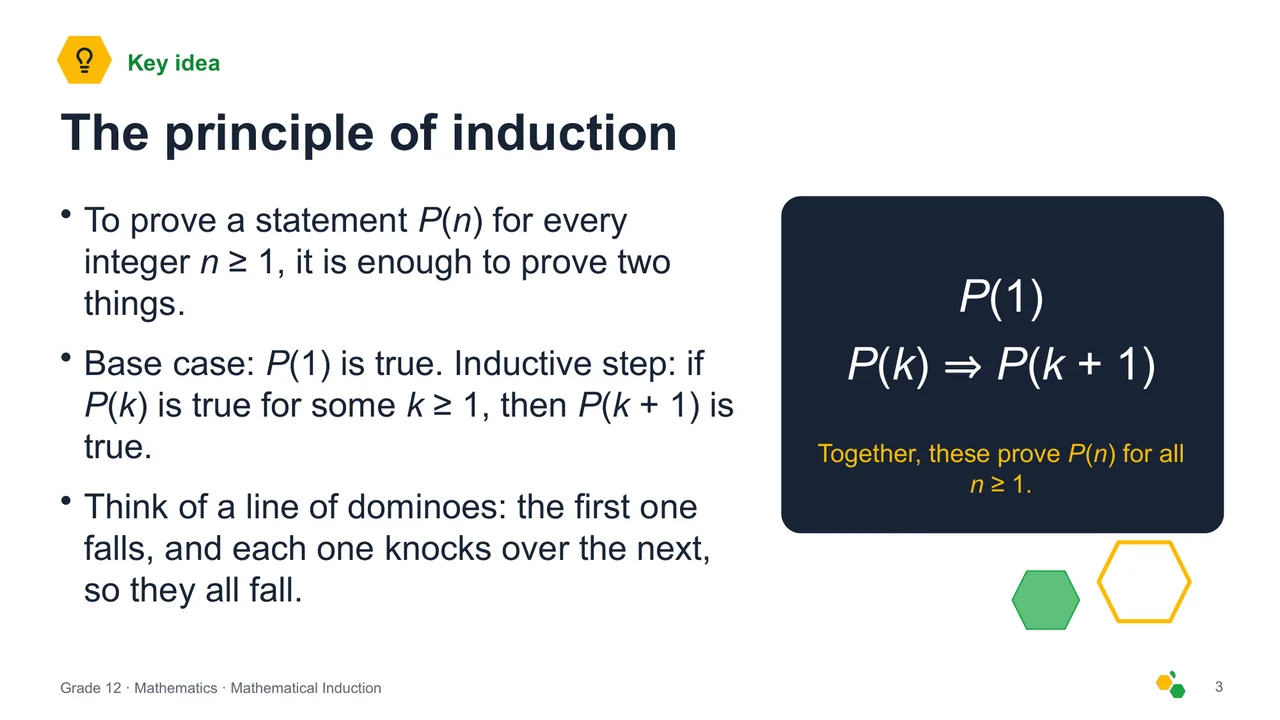 Key idea

The principle of induction

• To prove a statement $P(n)$ for every integer $n \geq 1$, it is enough to prove two things.

• Base case: $P(1)$ is true. Inductive step: if $P(k)$ is true for some $k \geq 1$, then $P(k + 1)$ is true.

• Think of a line of dominoes: the first one falls, and each one knocks over the next, so they all fall.

$P(1)$

$P(k) \Rightarrow P(k + 1)$

Together, these prove $P(n)$ for all $n \geq 1$.

Grade 12 · Mathematics · Mathematical Induction

3